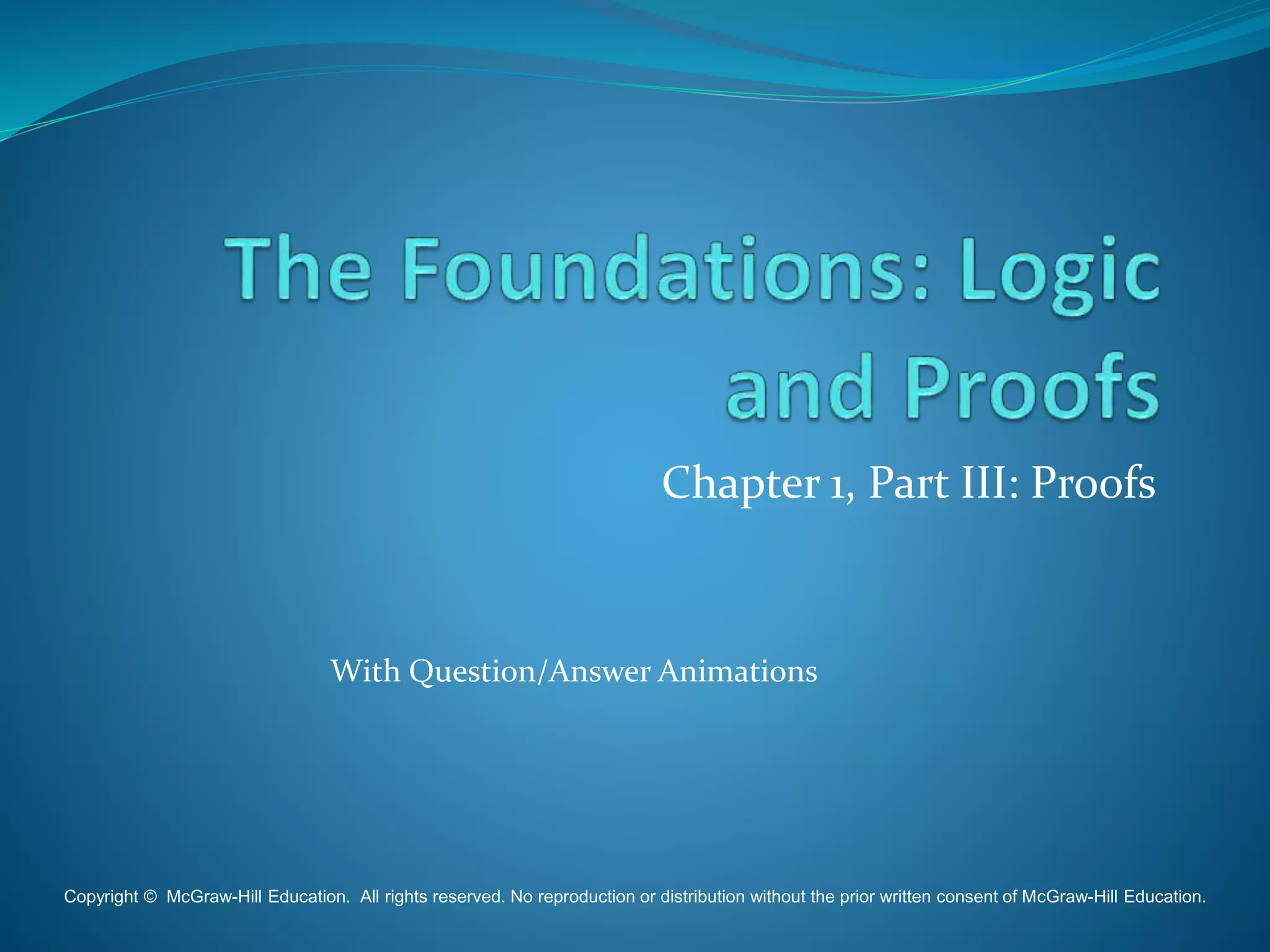 The Foundations: Logic and Proofs

Chapter 1, Part III: Proofs

With Question/Answer Animations

Copyright © McGraw-Hill Education. All rights reserved. No reproduction or distribution without the prior written consent of McGraw-Hill Education.